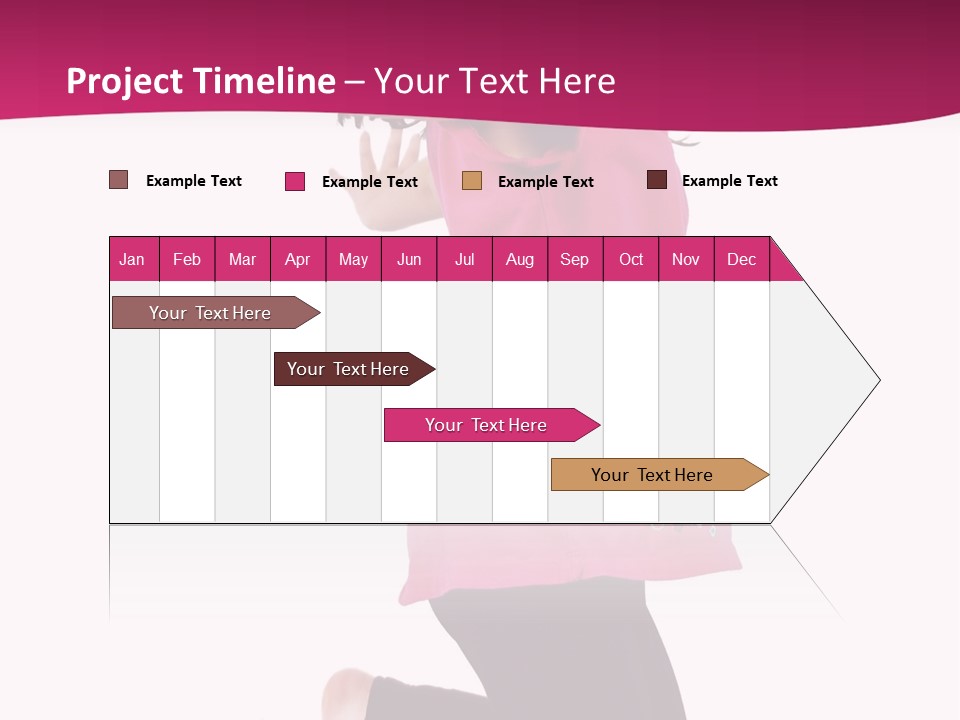 Project Timeline – Your Text Here

Example Text Example Text Example Text Example Text

| Jan | Feb | Mar | Apr | May | Jun | Jul | Aug | Sep | Oct | Nov | Dec |
|---|---|---|---|---|---|---|---|---|---|---|---|

Your Text Here

Your Text Here

Your Text Here

Your Text Here